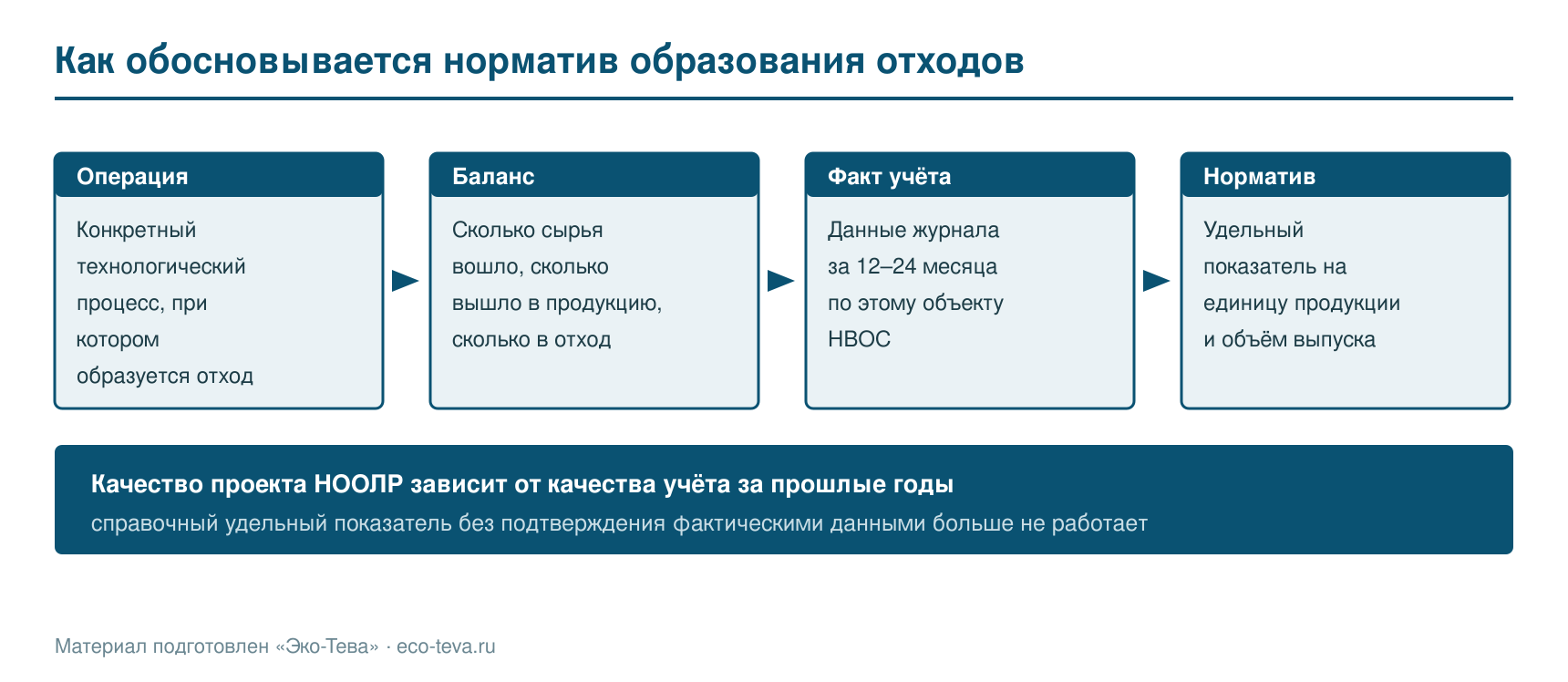 Как обосновывается норматив образования отходов

Операция

Конкретный технологический процесс, при котором образуется отход

Баланс

Сколько сырья вошло, сколько вышло в продукцию, сколько в отход

Факт учёта

Данные журнала за 12–24 месяца по этому объекту НВОС

Норматив

Удельный показатель на единицу продукции и объём выпуска

Качество проекта НООЛР зависит от качества учёта за прошлые годы

справочный удельный показатель без подтверждения фактическими данными больше не работает

Материал подготовлен «Эко-Тева» · eco-teva.ru